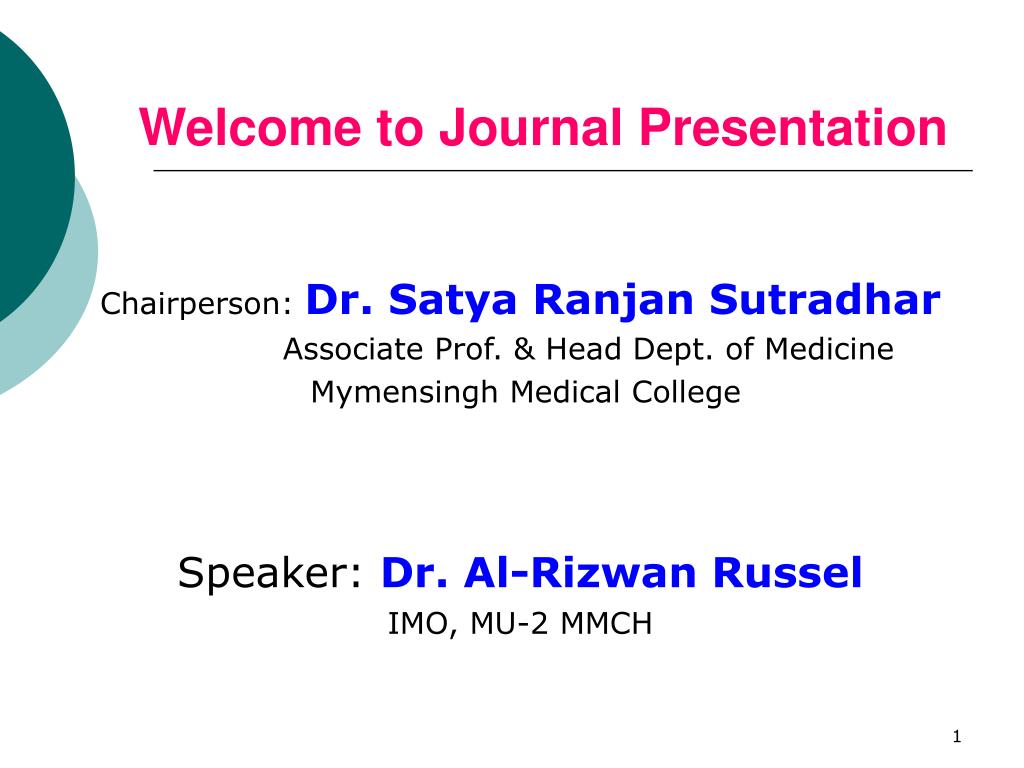 Welcome to Journal Presentation

Chairperson: Dr. Satya Ranjan Sutradhar
Associate Prof. & Head Dept. of Medicine
Mymensingh Medical College

Speaker: Dr. Al-Rizwan Russel
IMO, MU-2 MMCH

1